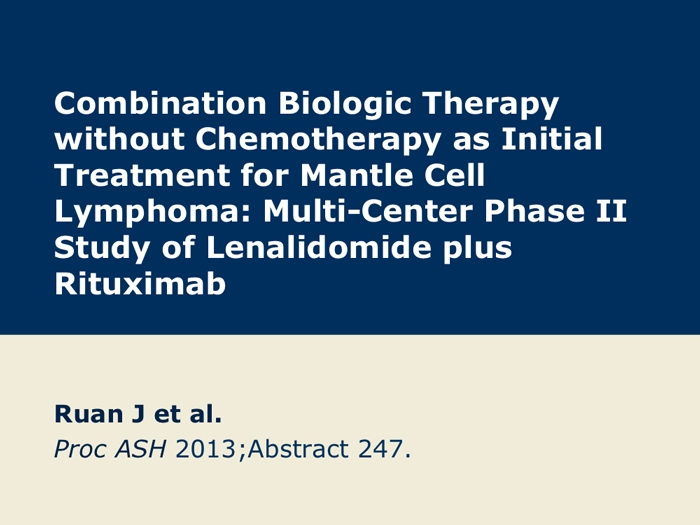 Combination Biologic Therapy without Chemotherapy as Initial Treatment for Mantle Cell Lymphoma: Multi-Center Phase II Study of Lenalidomide plus Rituximab

Ruan J et al.
Proc ASH 2013;Abstract 247.